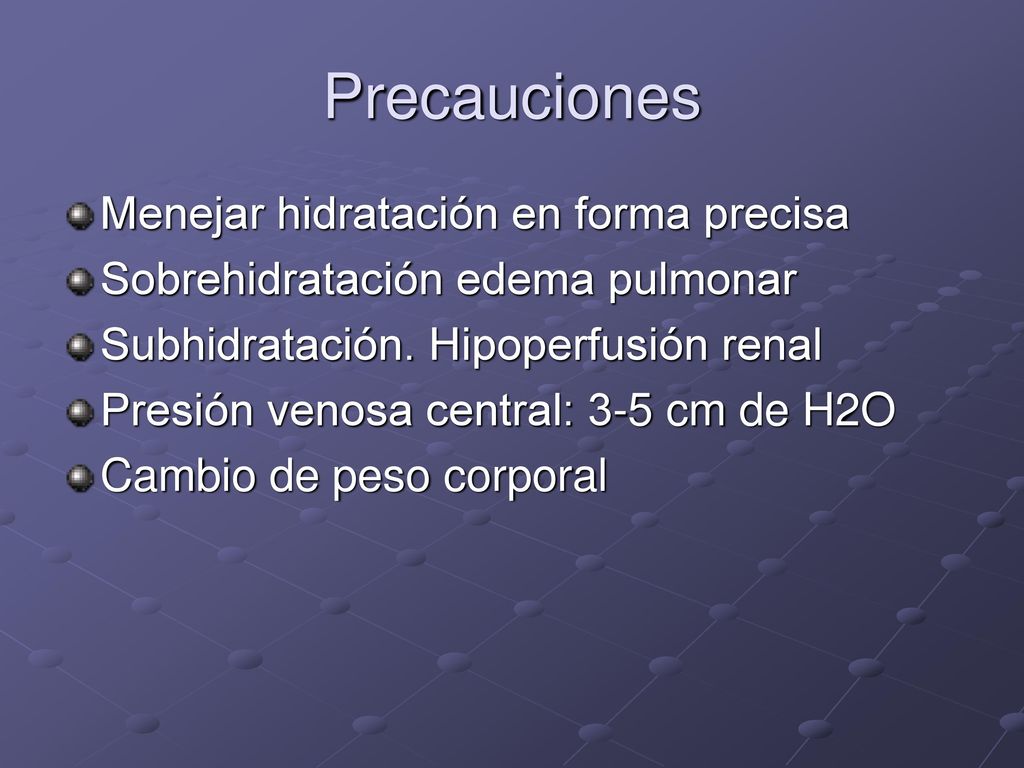 Precauciones

Menejar hidratación en forma precisa
Sobrehidratación edema pulmonar
Subhidratación. Hipoperfusión renal
Presión venosa central: 3-5 cm de H2O
Cambio de peso corporal